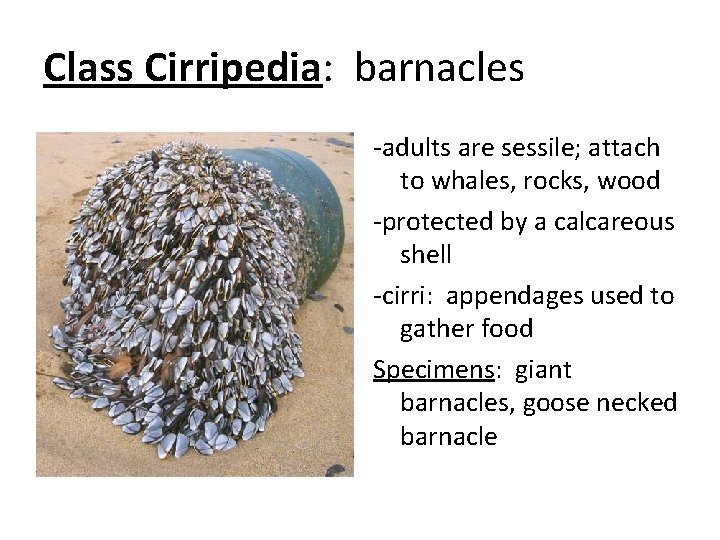 Class Cirripedia: barnacles

-adults are sessile; attach to whales, rocks, wood

-protected by a calcareous shell

-cirri: appendages used to gather food

Specimens: giant barnacles, goose necked barnacle